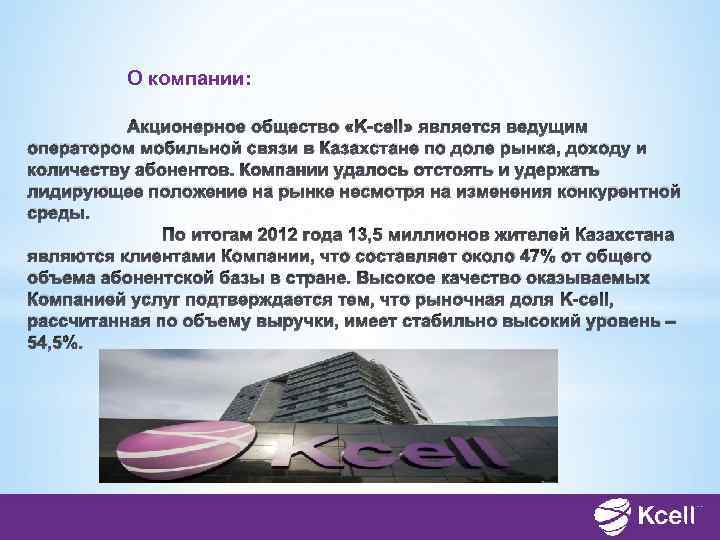 О компании:

Акционерное общество «K-cell» является ведущим оператором мобильной связи в Казахстане по доле рынка, доходу и количеству абонентов. Компании удалось отстоять и удержать лидирующее положение на рынке несмотря на изменения конкурентной среды.

По итогам 2012 года 13,5 миллионов жителей Казахстана являются клиентами Компании, что составляет около 47% от общего объема абонентской базы в стране. Высокое качество оказываемых Компанией услуг подтверждается тем, что рыночная доля K-cell, рассчитанная по объему выручки, имеет стабильно высокий уровень – 54,5%.

Kcell

Kcell